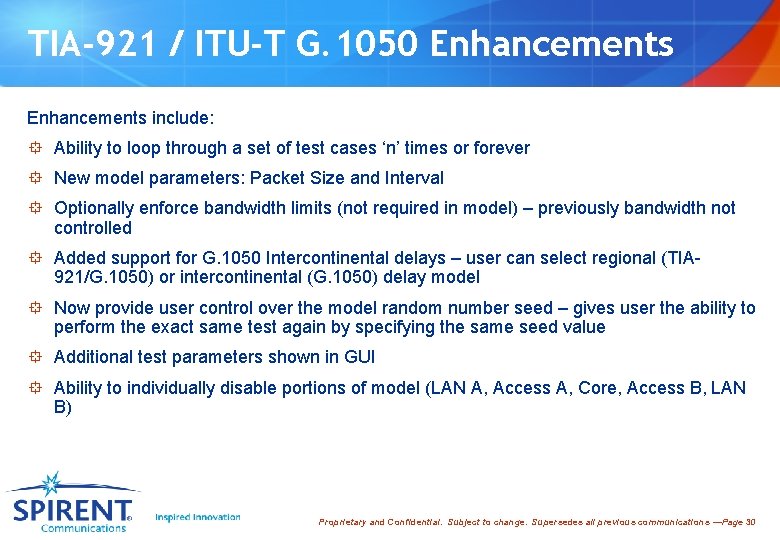 TIA-921 / ITU-T G.1050 Enhancements

Enhancements include:

Ability to loop through a set of test cases ‘n’ times or forever

New model parameters: Packet Size and Interval

Optionally enforce bandwidth limits (not required in model) – previously bandwidth not controlled

Added support for G.1050 Intercontinental delays – user can select regional (TIA-921/G.1050) or intercontinental (G.1050) delay model

Now provide user control over the model random number seed – gives user the ability to perform the exact same test again by specifying the same seed value

Additional test parameters shown in GUI

Ability to individually disable portions of model (LAN A, Access A, Core, Access B, LAN B)

SPIRENT Communications

Inspired Innovation

Proprietary and Confidential. Subject to change. Supersedes all previous communications —Page 30